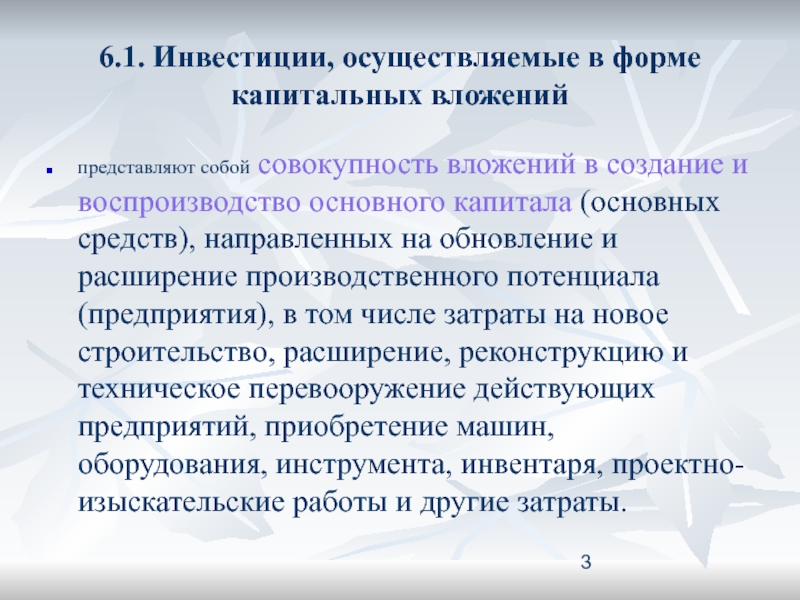 6.1. Инвестиции, осуществляемые в форме капитальных вложений

представляют собой совокупность вложений в создание и воспроизводство основного капитала (основных средств), направленных на обновление и расширение производственного потенциала (предприятия), в том числе затраты на новое строительство, расширение, реконструкцию и техническое перевооружение действующих предприятий, приобретение машин, оборудования, инструмента, инвентаря, проектно-изыскательские работы и другие затраты.

3